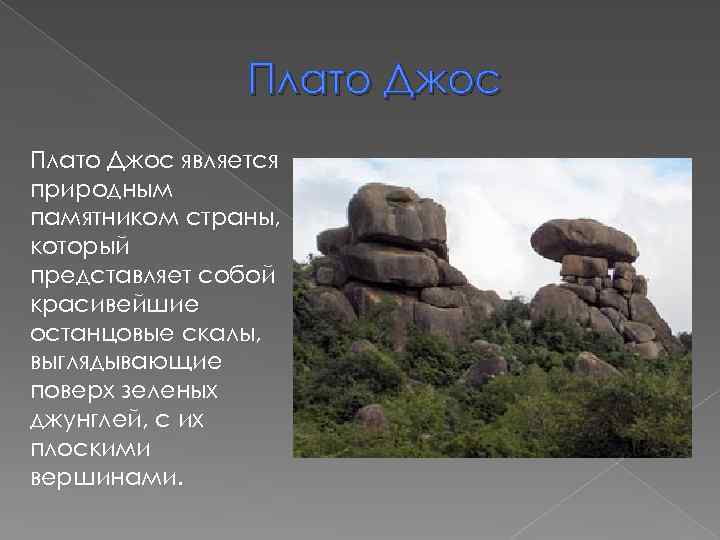 Плато Джос

Плато Джос является природным памятником страны, который представляет собой красивейшие останцовые скалы, выглядывающие поверх зеленых джунглей, с их плоскими вершинами.